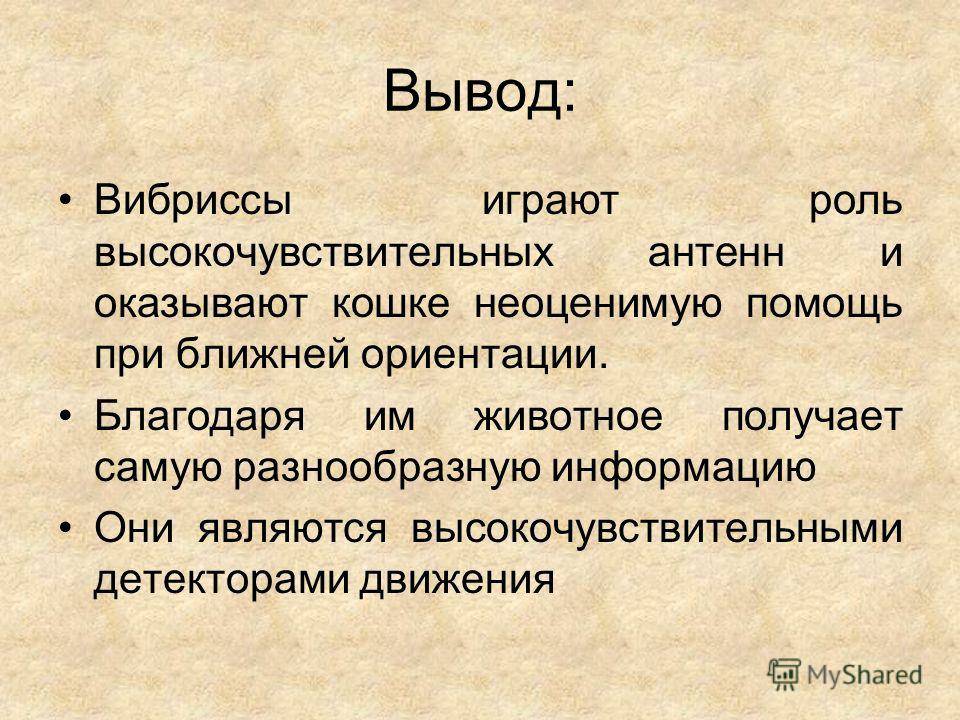 Вывод:

• Вибриссы играют роль высокочувствительных антенн и оказывают кошке неоценимую помощь при ближней ориентации.

• Благодаря им животное получает самую разнообразную информацию

• Они являются высокочувствительными детекторами движения

MyShared